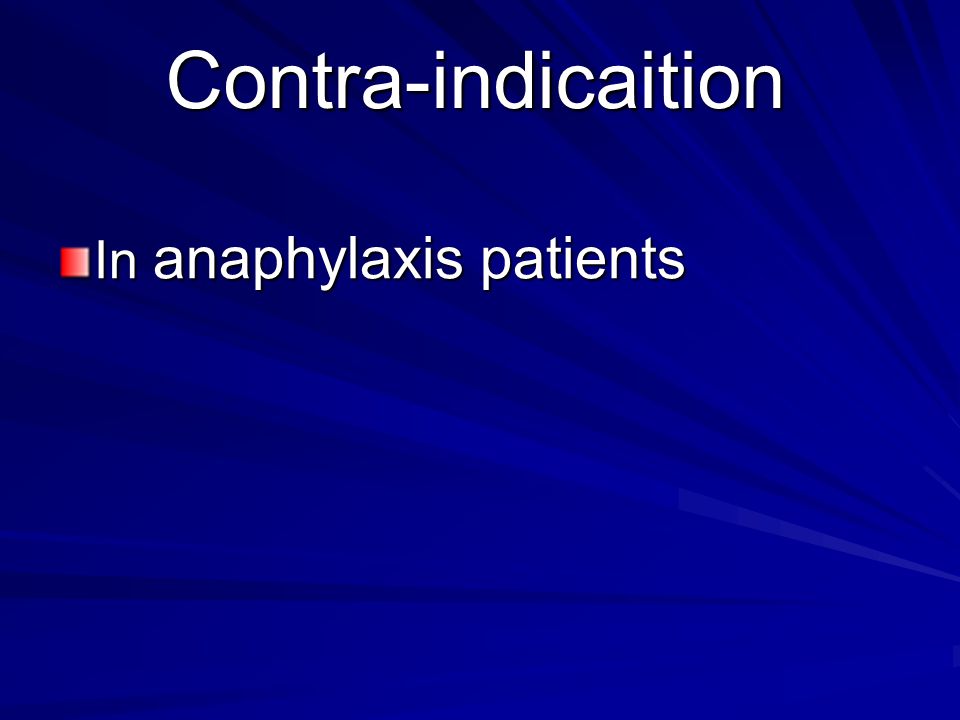 Contra-indicaition

In anaphylaxis patients